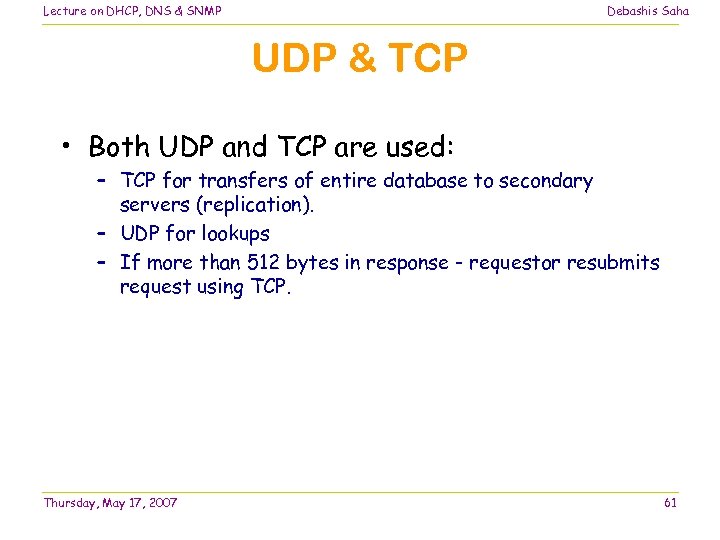 Lecture on DHCP, DNS & SNMP

Debashis Saha

UDP & TCP

• Both UDP and TCP are used:
– TCP for transfers of entire database to secondary servers (replication).
– UDP for lookups
– If more than 512 bytes in response - requestor resubmits request using TCP.

Thursday, May 17, 2007

61